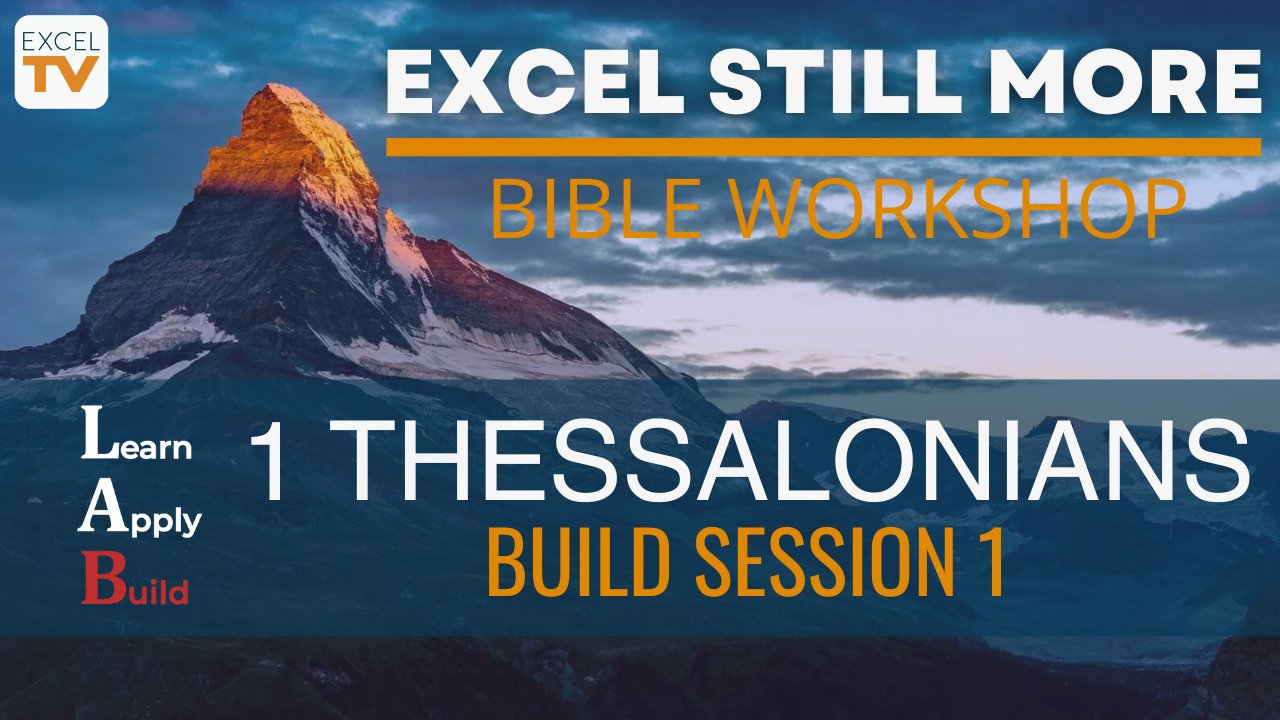 EXCEL
TV

EXCEL STILL MORE

BIBLE WORKSHOP

Learn
Apply
Build

1 THESSALONIANS

BUILD SESSION 1